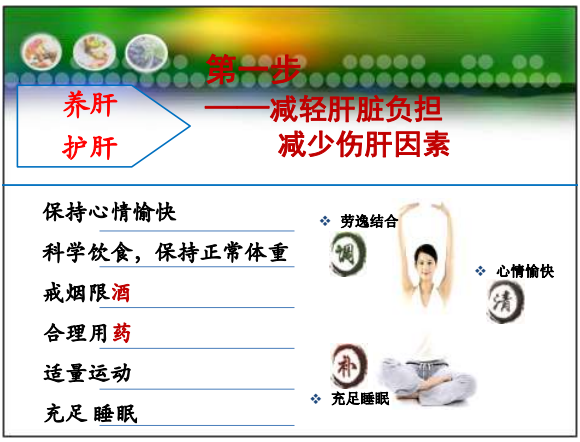 养肝
护肝

第一步
——减轻肝脏负担
减少伤肝因素

保持心情愉快

科学饮食，保持正常体重

戒烟限酒

合理用药

适量运动

充足 睡眠

❖ 劳逸结合

调

❖ 心情愉快

清

补

❖ 充足睡眠